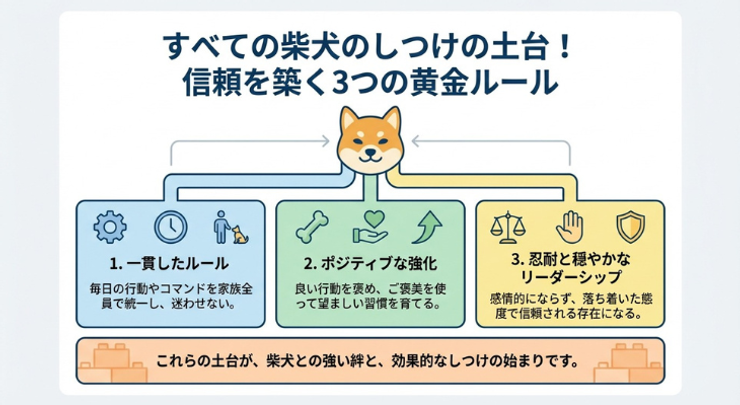 すべての柴犬のしつけの土台！
信頼を築く3つの黄金ルール

1. 一貫したルール

毎日の行動やコマンドを家族全員で統一し、迷わせない。

2. ポジティブな強化

良い行動を褒め、ご褒美を使って望ましい習慣を育てる。

3. 忍耐と穏やかなリーダーシップ

感情的にならず、落ち着いた態度で信頼される存在になる。

これらの土台が、柴犬との強い絆と、効果的なしつけの始まりです。